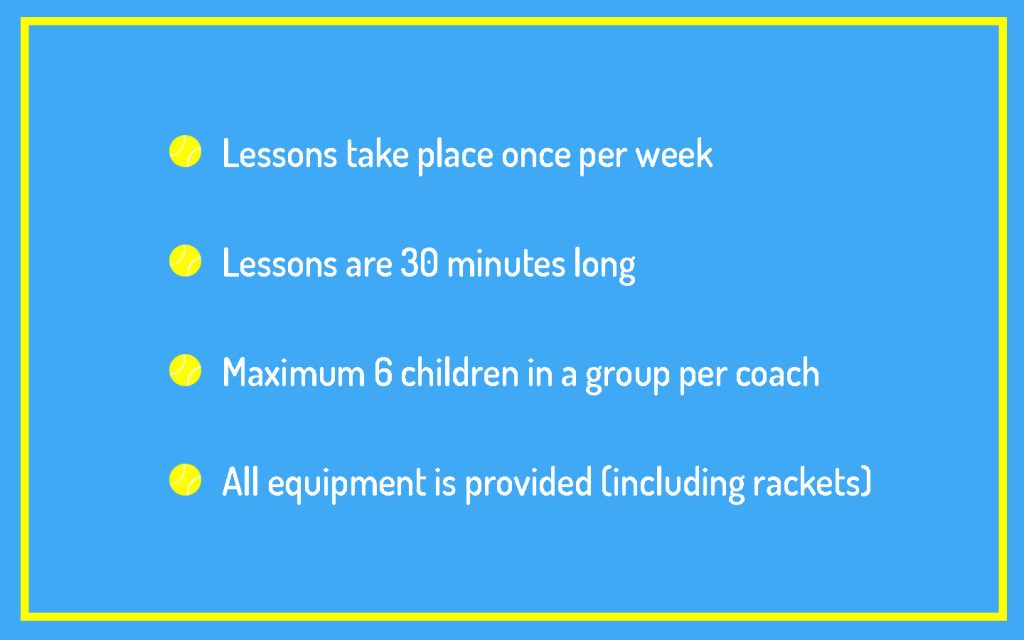 Lessons take place once per week

Lessons are 30 minutes long

Maximum 6 children in a group per coach

All equipment is provided (including rackets)